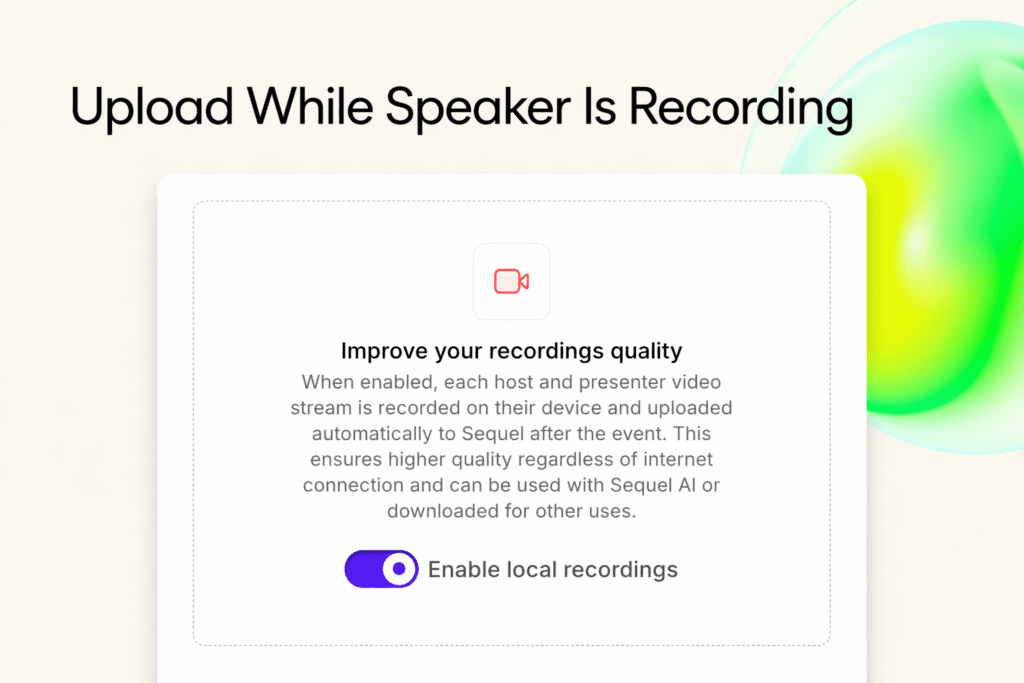 Upload While Speaker Is Recording

Improve your recordings quality

When enabled, each host and presenter video stream is recorded on their device and uploaded automatically to Sequel after the event. This ensures higher quality regardless of internet connection and can be used with Sequel AI or downloaded for other uses.

Enable local recordings